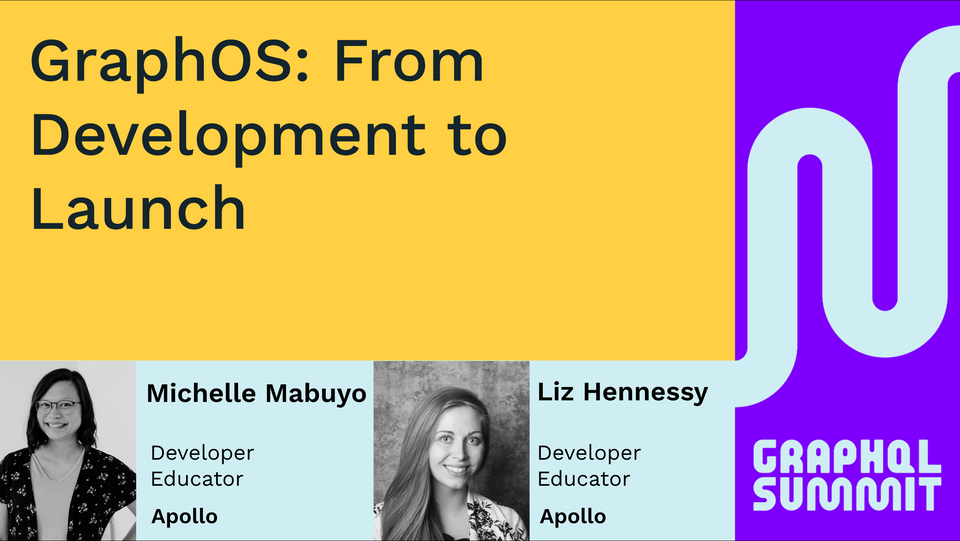 GraphOS: From Development to Launch

Michelle Mabuyo

Developer Educator

Apollo

Liz Hennessy

Developer Educator

Apollo

GRAPHQL SUMMIT